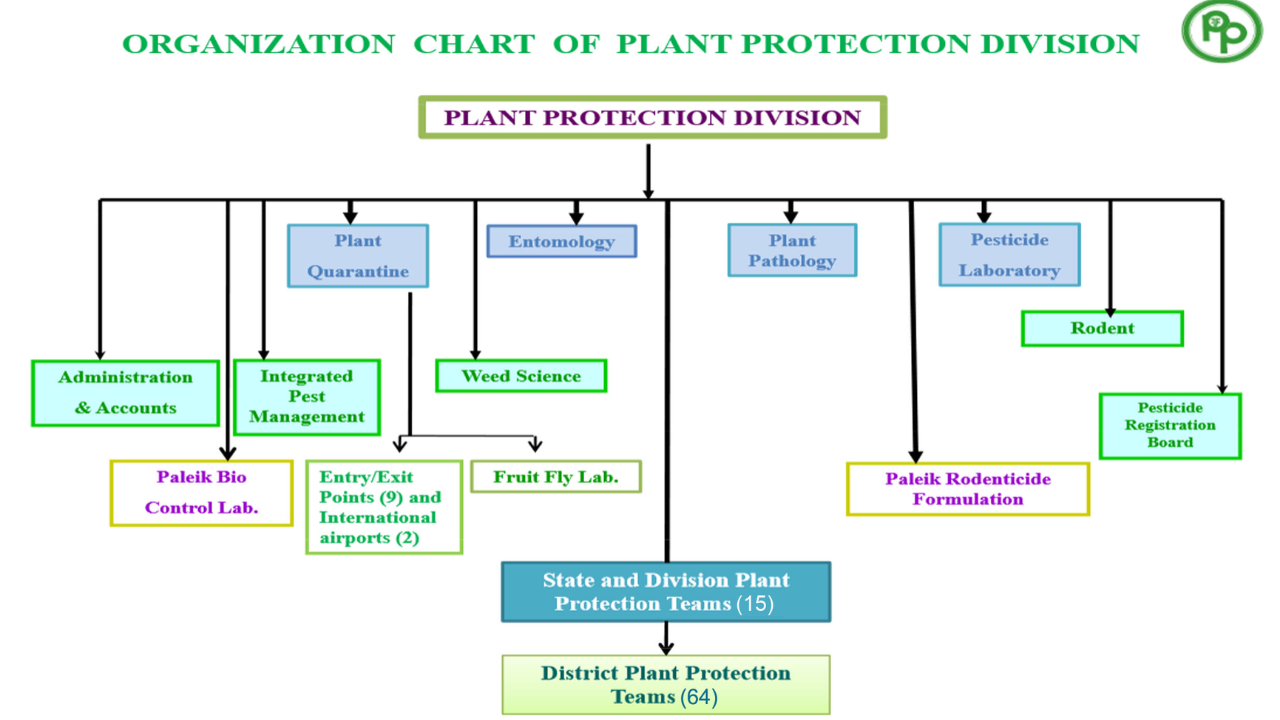 ORGANIZATION CHART OF PLANT PROTECTION DIVISION

PP

PLANT PROTECTION DIVISION

Plant Quarantine

Entomology

Plant Pathology

Pesticide Laboratory

Rodent

Administration & Accounts

Integrated Pest Management

Weed Science

Pesticide Registration Board

Paleik Bio Control Lab.

Entry/Exit Points (9) and International airports (2)

Fruit Fly Lab.

Paleik Rodenticide Formulation

State and Division Plant Protection Teams (15)

District Plant Protection Teams (64)